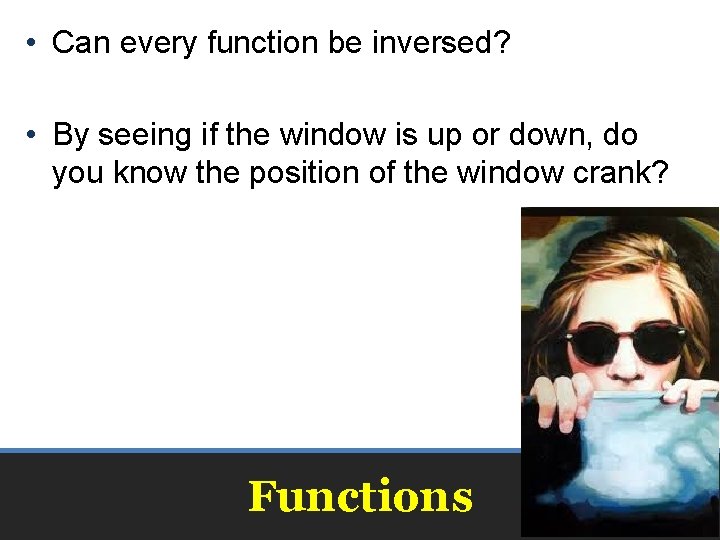 • Can every function be inversed?

• By seeing if the window is up or down, do you know the position of the window crank?

Functions